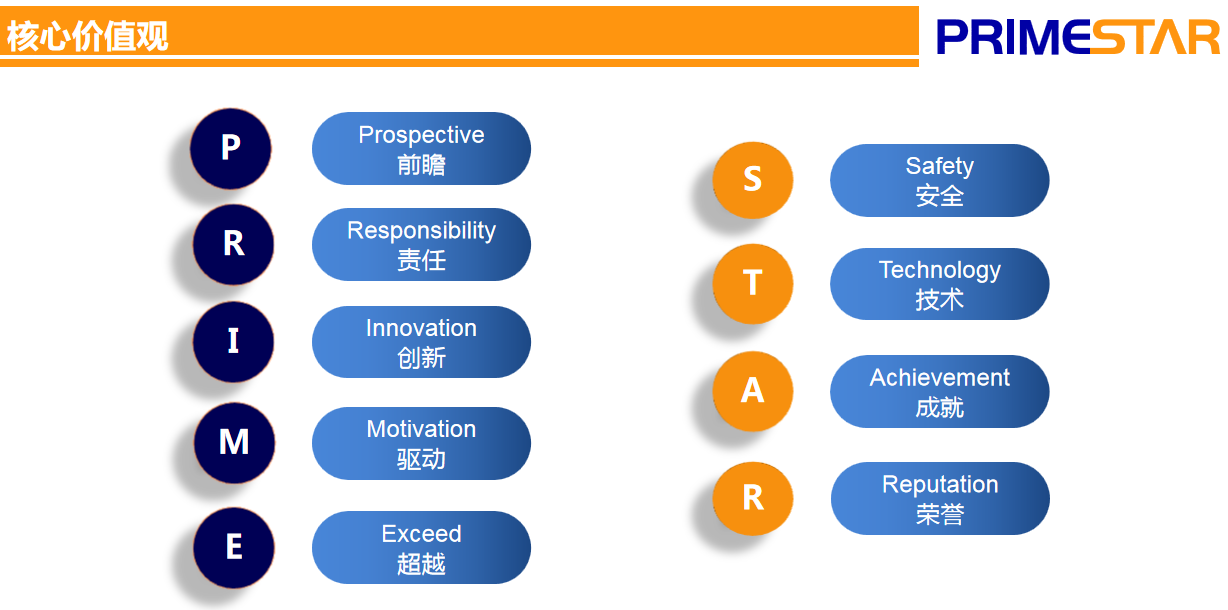 核心价值观

PRIMESTAR

P
Prospective
前瞻

R
Responsibility
责任

I
Innovation
创新

M
Motivation
驱动

E
Exceed
超越

S
Safety
安全

T
Technology
技术

A
Achievement
成就

R
Reputation
荣誉